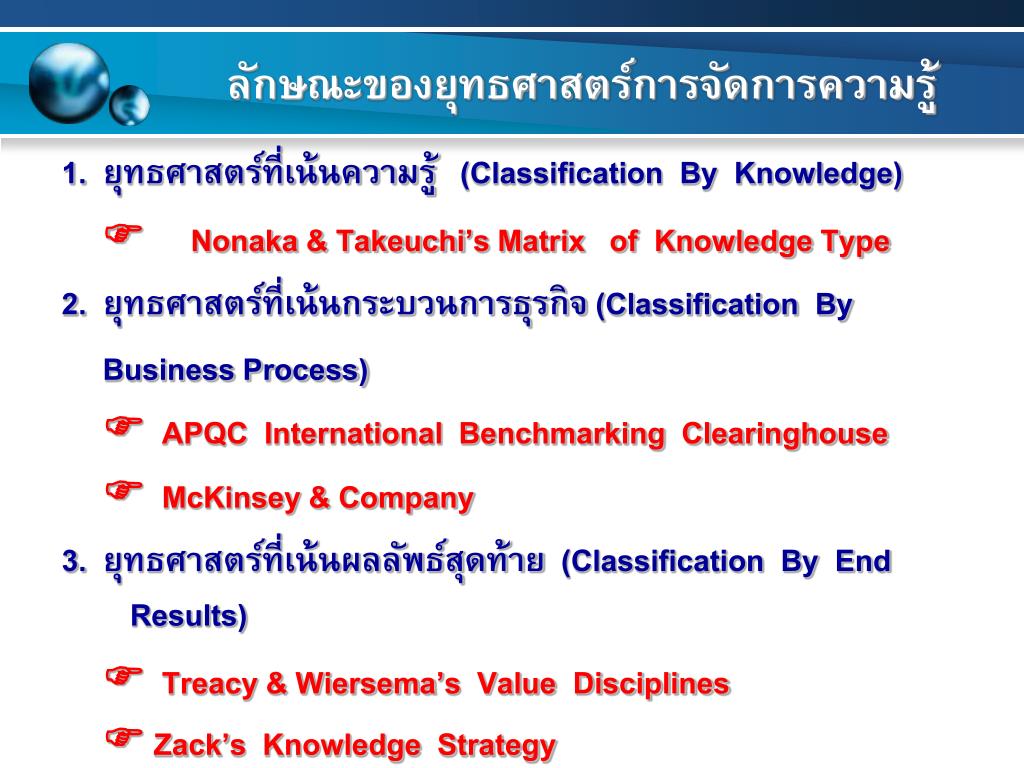 ลักษณะของยุทธศาสตร์การจัดการความรู้

1. ยุทธศาสตร์ที่เน้นความรู้ (Classification By Knowledge)

☞ Nonaka & Takeuchi’s Matrix of Knowledge Type

2. ยุทธศาสตร์ที่เน้นกระบวนการธุรกิจ (Classification By Business Process)

☞ APQC International Benchmarking Clearinghouse

☞ McKinsey & Company

3. ยุทธศาสตร์ที่เน้นผลลัพธ์สุดท้าย (Classification By End Results)

☞ Treacy & Wiersema’s Value Disciplines

☞ Zack’s Knowledge Strategy